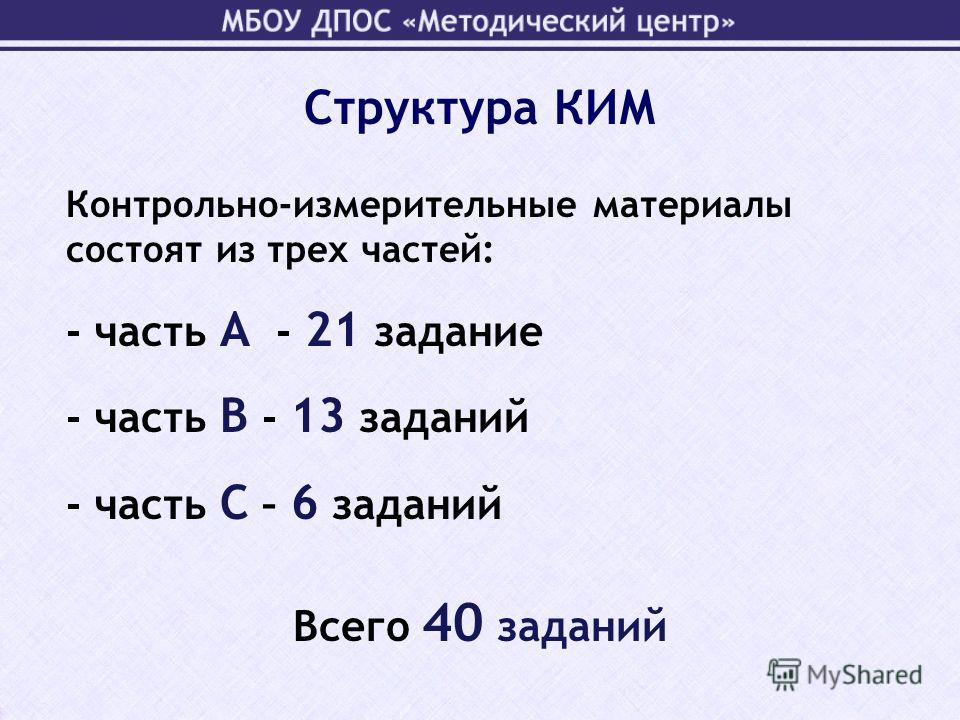 МБОУ ДПОС «Методический центр»

Структура КИМ

Контрольно-измерительные материалы состоят из трех частей:

- часть А - 21 задание

- часть В - 13 заданий

- часть С – 6 заданий

Всего 40 заданий

MyShared